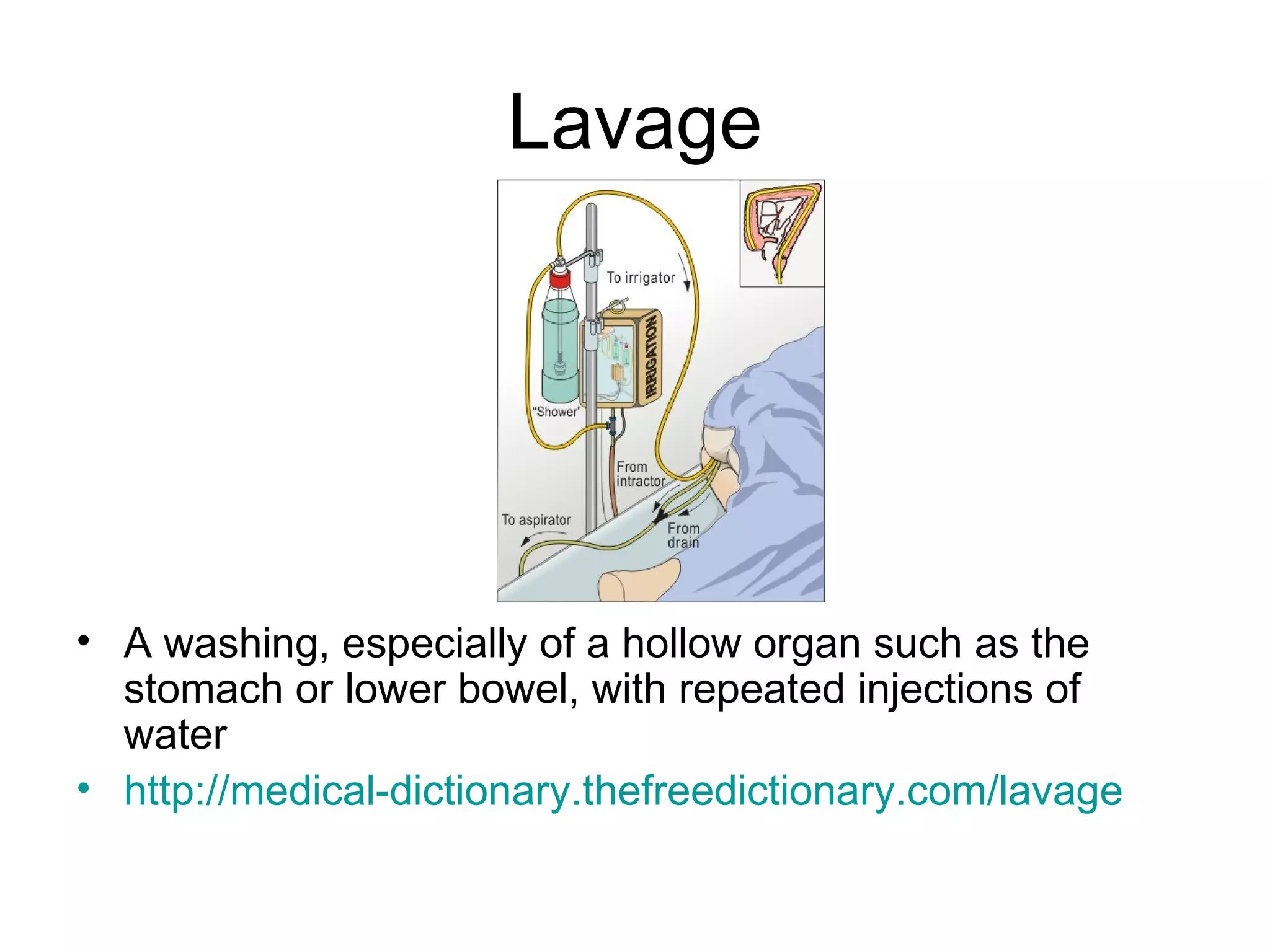 Lavage

To irrigator

IRRIGATION

"Shower"

From intractor

To aspirator

From drain

• A washing, especially of a hollow organ such as the stomach or lower bowel, with repeated injections of water

• http://medical-dictionary.thefreedictionary.com/lavage